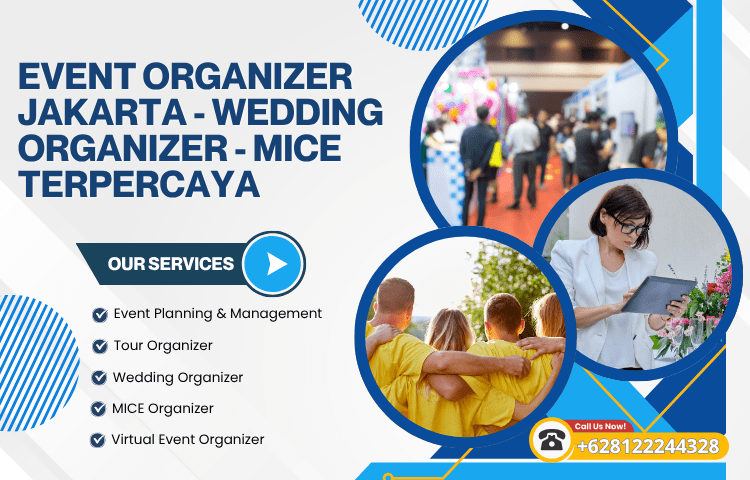 EVENT ORGANIZER JAKARTA - WEDDING ORGANIZER - MICE TERPERCAYA

OUR SERVICES

Event Planning & Management

Tour Organizer

Wedding Organizer

MICE Organizer

Virtual Event Organizer

Call Us Now!

+628122244328